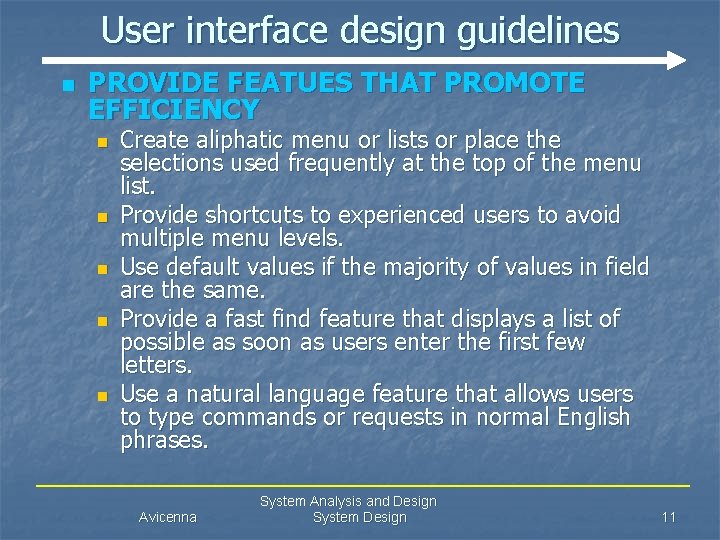 User interface design guidelines

PROVIDE FEATUES THAT PROMOTE EFFICIENCY

Create aliphatic menu or lists or place the selections used frequently at the top of the menu list.

Provide shortcuts to experienced users to avoid multiple menu levels.

Use default values if the majority of values in field are the same.

Provide a fast find feature that displays a list of possible as soon as users enter the first few letters.

Use a natural language feature that allows users to type commands or requests in normal English phrases.

Avicenna

System Analysis and Design
System Design

11